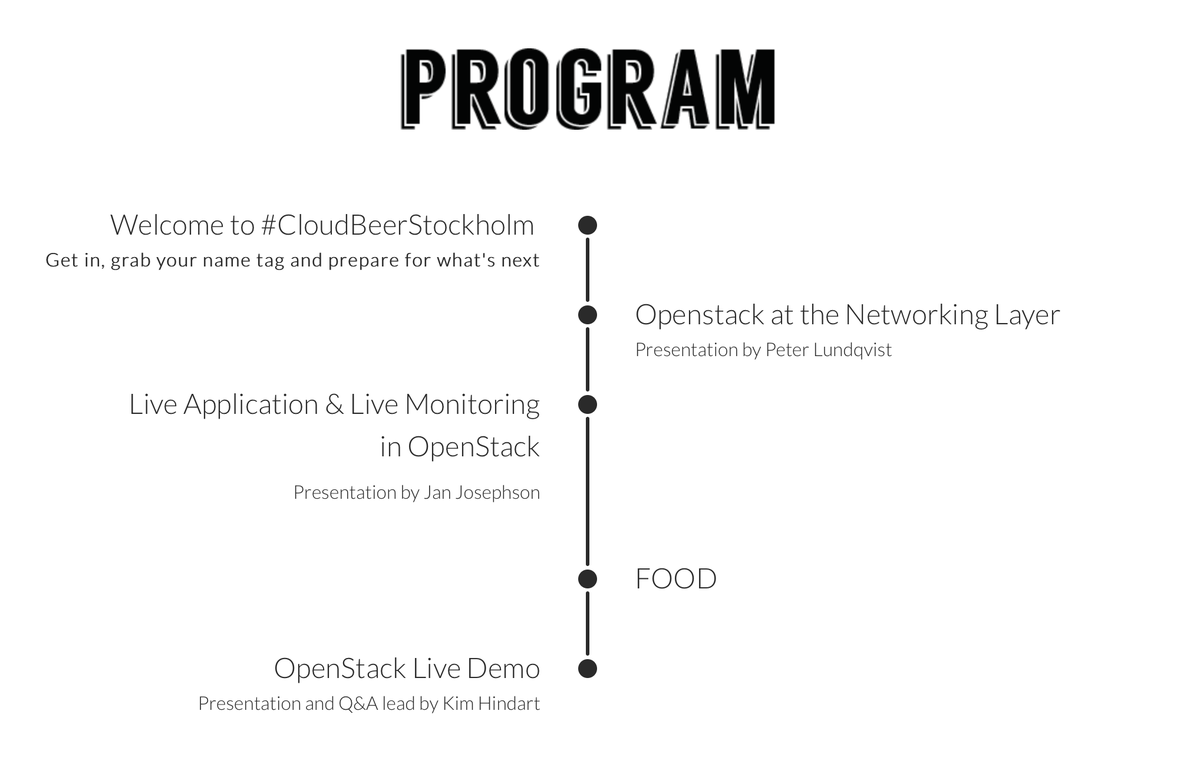 PROGRAM

Welcome to #CloudBeerStockholm
Get in, grab your name tag and prepare for what's next

Openstack at the Networking Layer
Presentation by Peter Lundqvist

Live Application & Live Monitoring in OpenStack

Presentation by Jan Josephson

FOOD

OpenStack Live Demo
Presentation and Q&A lead by Kim Hindart